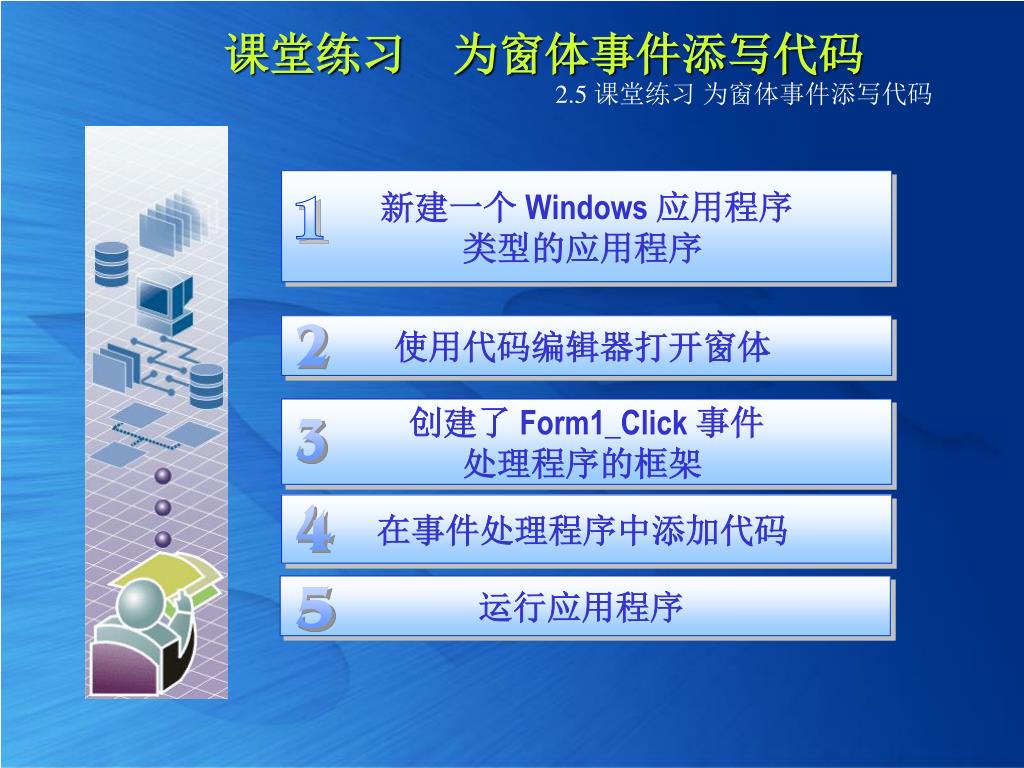 课堂练习　为窗体事件添写代码

2.5 课堂练习 为窗体事件添写代码

1
新建一个 Windows 应用程序类型的应用程序

2
使用代码编辑器打开窗体

3
创建了 Form1_Click 事件处理程序的框架

4
在事件处理程序中添加代码

5
运行应用程序